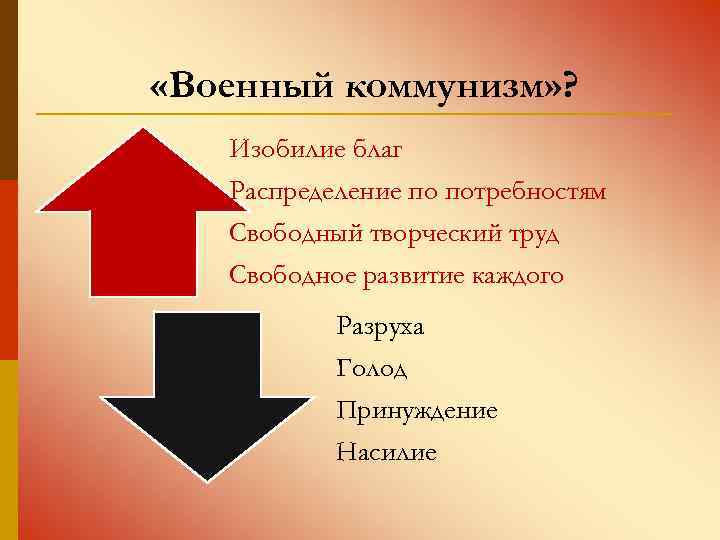 «Военный коммунизм»?

Изобилие благ
Распределение по потребностям
Свободный творческий труд
Свободное развитие каждого

Разруха
Голод
Принуждение
Насилие